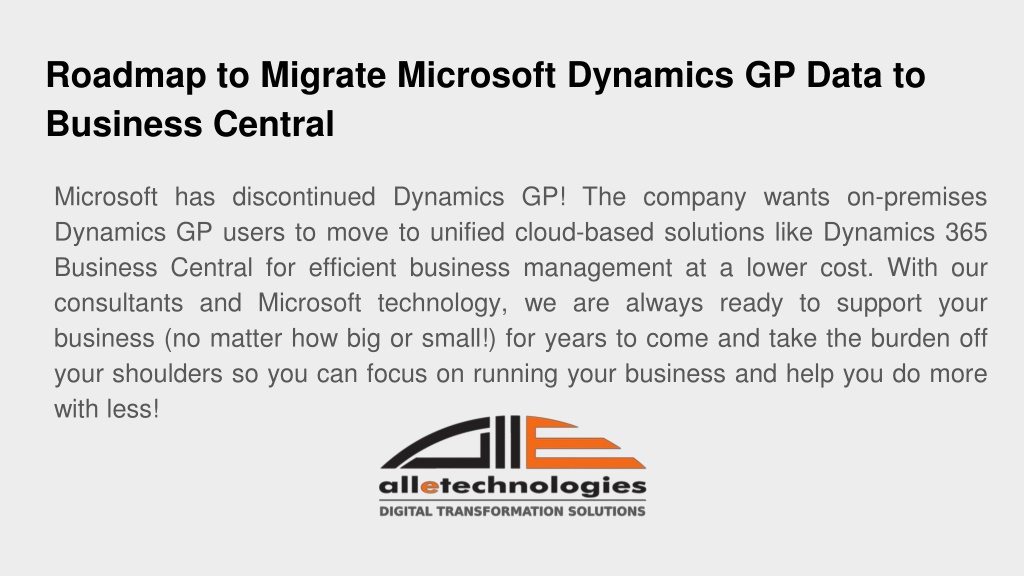 Roadmap to Migrate Microsoft Dynamics GP Data to Business Central

Microsoft has discontinued Dynamics GP! The company wants on-premises Dynamics GP users to move to unified cloud-based solutions like Dynamics 365 Business Central for efficient business management at a lower cost. With our consultants and Microsoft technology, we are always ready to support your business (no matter how big or small!) for years to come and take the burden off your shoulders so you can focus on running your business and help you do more with less!

alletechnologies
DIGITAL TRANSFORMATION SOLUTIONS